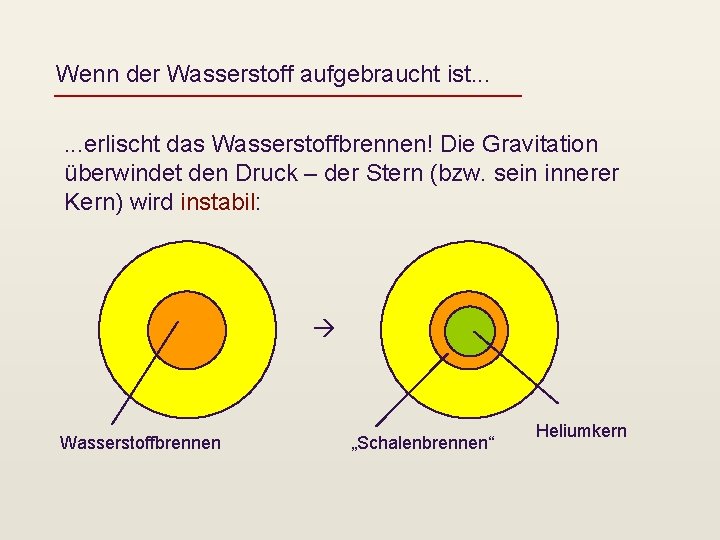 Wenn der Wasserstoff aufgebraucht ist...

...erlischt das Wasserstoffbrennen! Die Gravitation überwindet den Druck – der Stern (bzw. sein innerer Kern) wird instabil:

→

Wasserstoffbrennen

„Schalenbrennen“

Heliumkern